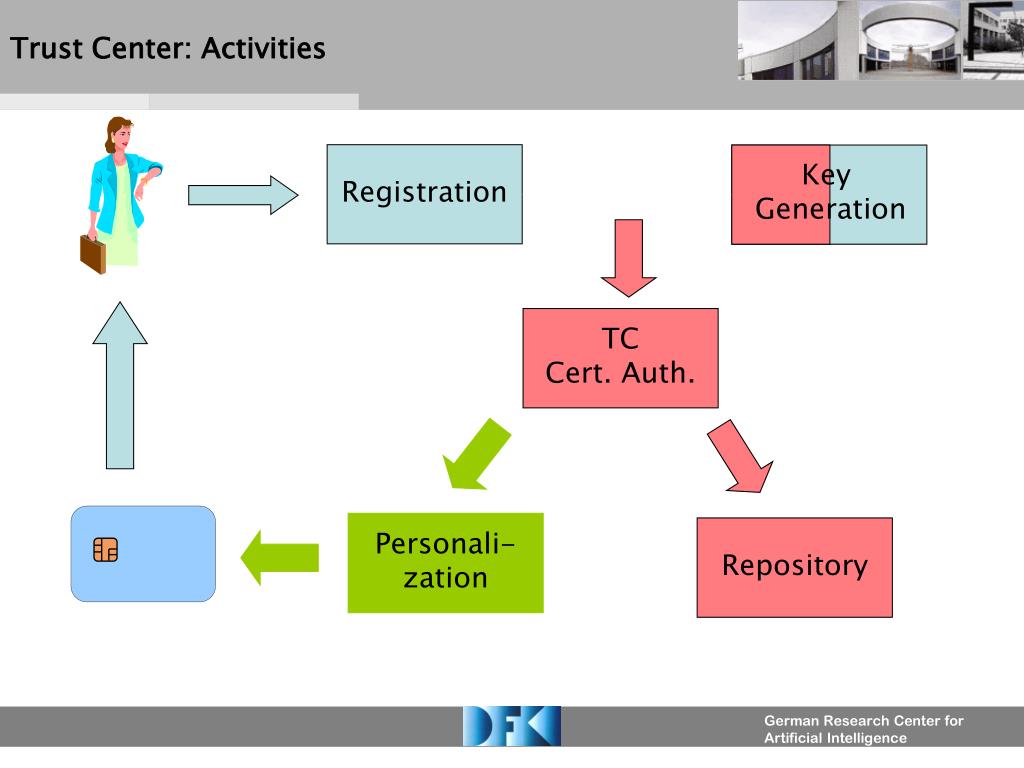 Trust Center: Activities

Registration

Key Generation

TC
Cert. Auth.

Personalization

Repository

DFKI

German Research Center for Artificial Intelligence